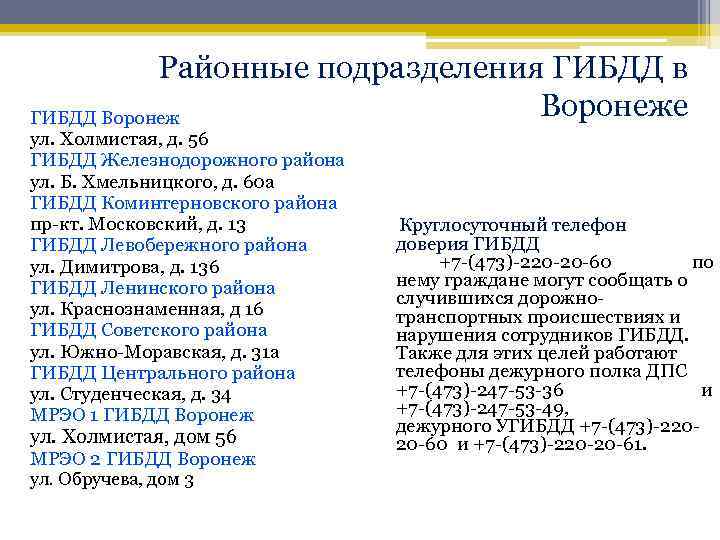 Районные подразделения ГИБДД в Воронеже

ГИБДД Воронеж
ул. Холмистая, д. 56
ГИБДД Железнодорожного района
ул. Б. Хмельницкого, д. 60а
ГИБДД Коминтерновского района
пр-кт. Московский, д. 13
ГИБДД Левобережного района
ул. Димитрова, д. 136
ГИБДД Ленинского района
ул. Краснознаменная, д 16
ГИБДД Советского района
ул. Южно-Моравская, д. 31а
ГИБДД Центрального района
ул. Студенческая, д. 34
МРЭО 1 ГИБДД Воронеж
ул. Холмистая, дом 56
МРЭО 2 ГИБДД Воронеж
ул. Обручева, дом 3

Круглосуточный телефон доверия ГИБДД +7-(473)-220-20-60 по нему граждане могут сообщать о случившихся дорожно-транспортных происшествиях и нарушения сотрудников ГИБДД. Также для этих целей работают телефоны дежурного полка ДПС +7-(473)-247-53-36 и +7-(473)-247-53-49, дежурного УГИБДД +7-(473)-220-20-60 и +7-(473)-220-20-61.